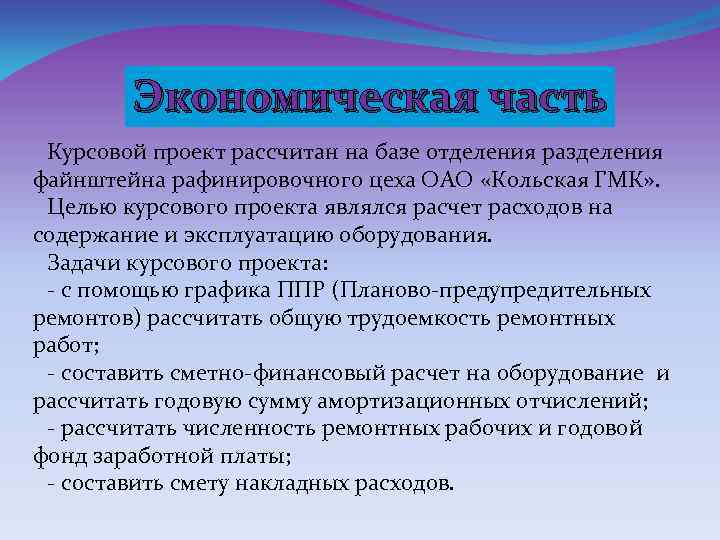 Экономическая часть

Курсовой проект рассчитан на базе отделения разделения файнштейна рафинировочного цеха ОАО «Кольская ГМК».

Целью курсового проекта являлся расчет расходов на содержание и эксплуатацию оборудования.

Задачи курсового проекта:

- с помощью графика ППР (Планово-предупредительных ремонтов) рассчитать общую трудоемкость ремонтных работ;

- составить сметно-финансовый расчет на оборудование и рассчитать годовую сумму амортизационных отчислений;

- рассчитать численность ремонтных рабочих и годовой фонд заработной платы;

- составить смету накладных расходов.